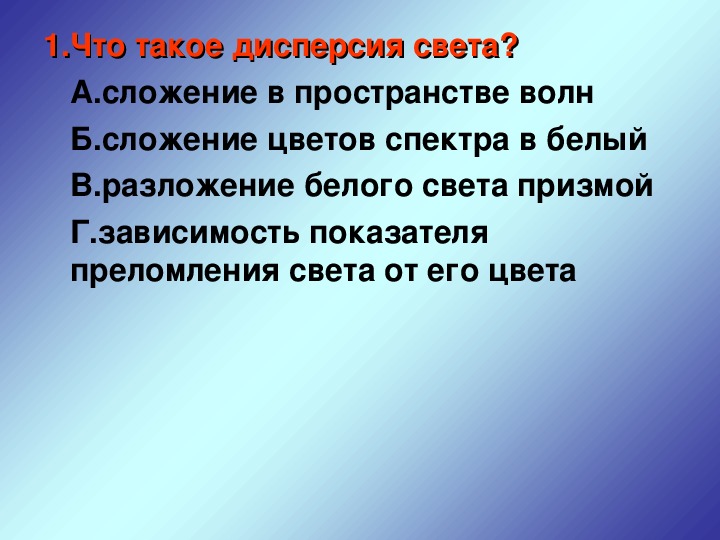 1.Что такое дисперсия света?

А.сложение в пространстве волн

Б.сложение цветов спектра в белый

В.разложение белого света призмой

Г.зависимость показателя преломления света от его цвета